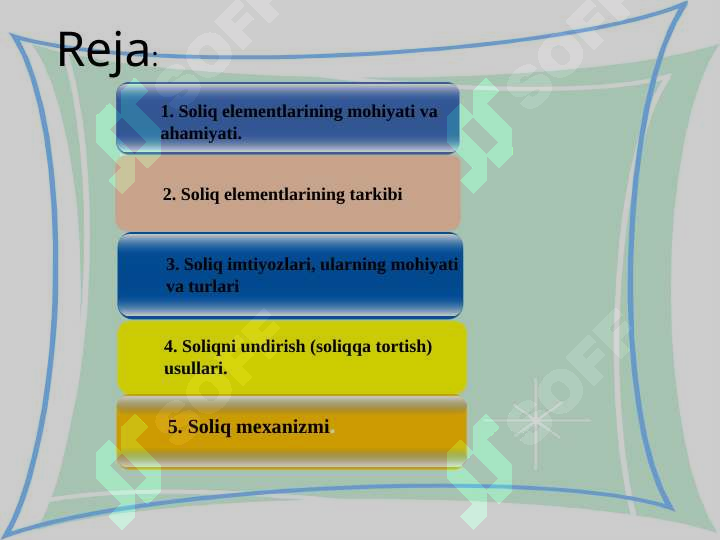 Reja:

1. Soliq elementlarining mohiyati va ahamiyati.

2. Soliq elementlarining tarkibi

3. Soliq imtiyozlari, ularning mohiyati va turlari

4. Soliqni undirish (soliqqa tortish) usullari.

5. Soliq mexanizmi.

SOFF SOFF SOFF SOFF